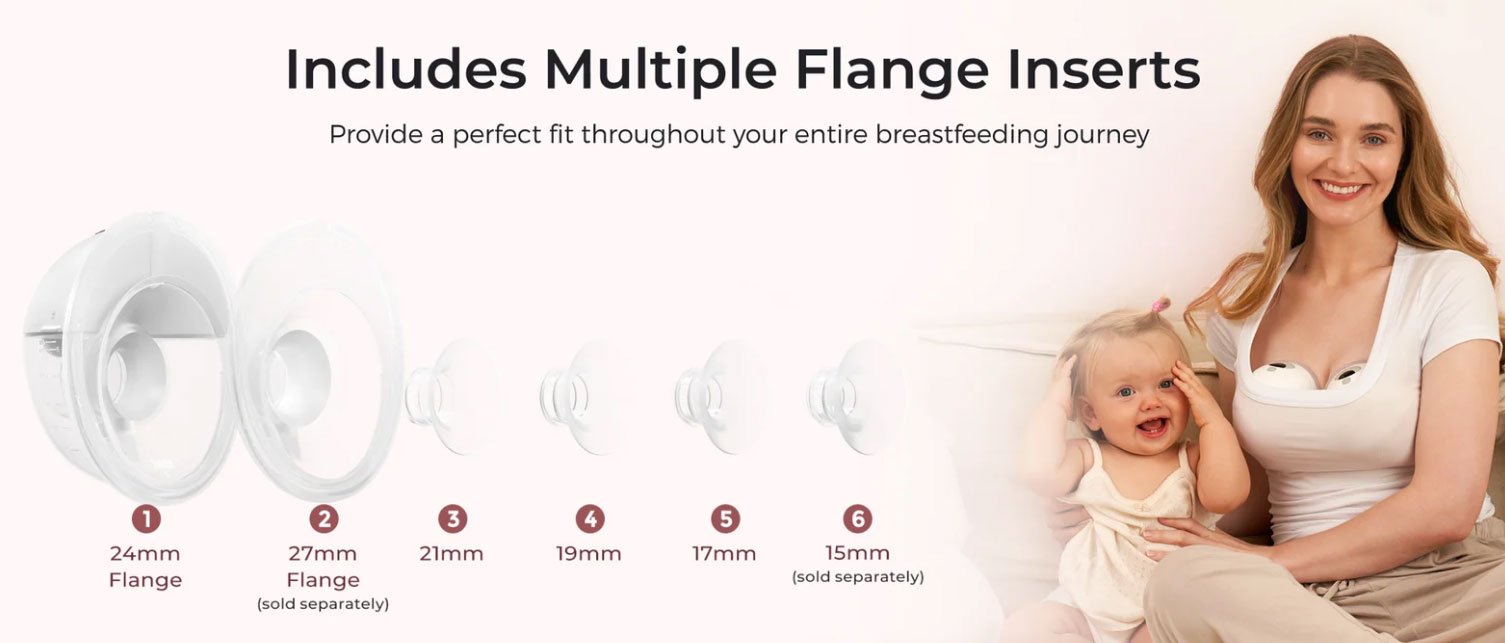 Includes Multiple Flange Inserts

Provide a perfect fit throughout your entire breastfeeding journey

1
24mm
Flange

2
27mm
Flange
(sold separately)

3
21mm

4
19mm

5
17mm

6
15mm
(sold separately)